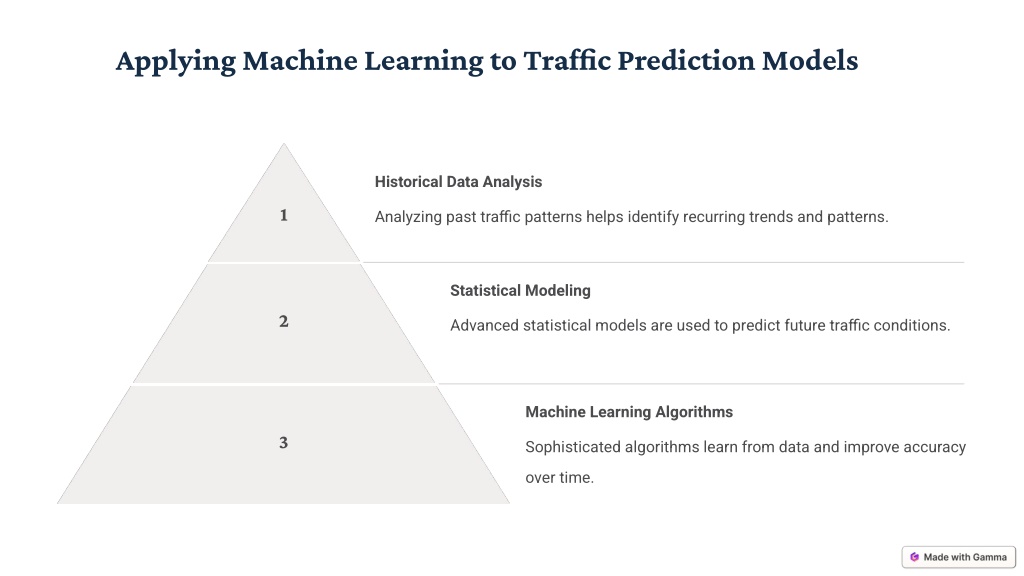 Applying Machine Learning to Traffic Prediction Models

1

Historical Data Analysis

Analyzing past traffic patterns helps identify recurring trends and patterns.

2

Statistical Modeling

Advanced statistical models are used to predict future traffic conditions.

3

Machine Learning Algorithms

Sophisticated algorithms learn from data and improve accuracy over time.

Made with Gamma